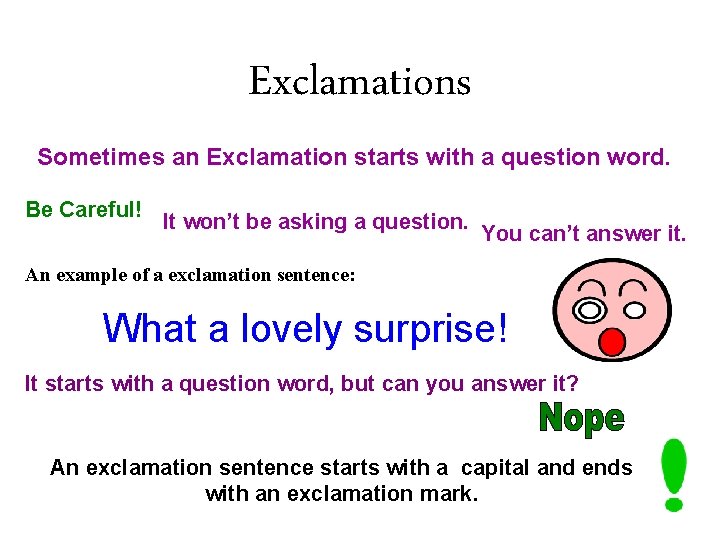 Exclamations

Sometimes an Exclamation starts with a question word.

Be Careful!

It won't be asking a question.

You can't answer it.

An example of a exclamation sentence:

What a lovely surprise!

It starts with a question word, but can you answer it?

Nope

An exclamation sentence starts with a capital and ends with an exclamation mark.

!